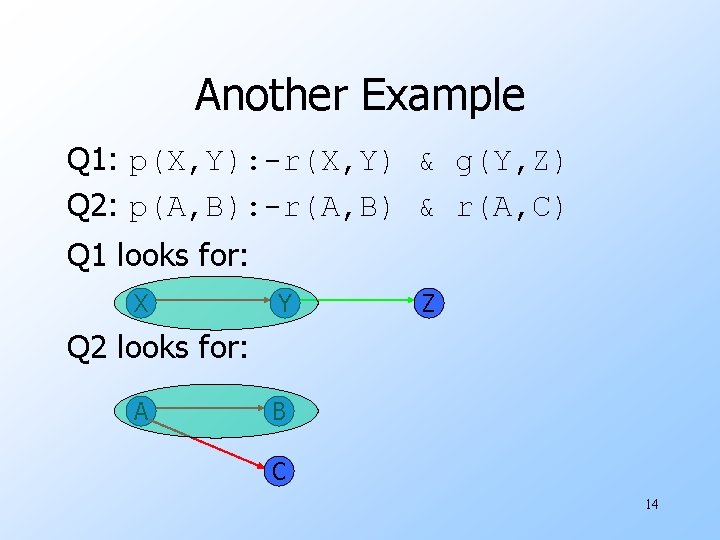 Another Example

Q1: p(X,Y):-r(X,Y) & g(Y,Z)

Q2: p(A,B):-r(A,B) & r(A,C)

Q1 looks for:

X Y Z

Q2 looks for:

A B

C

14